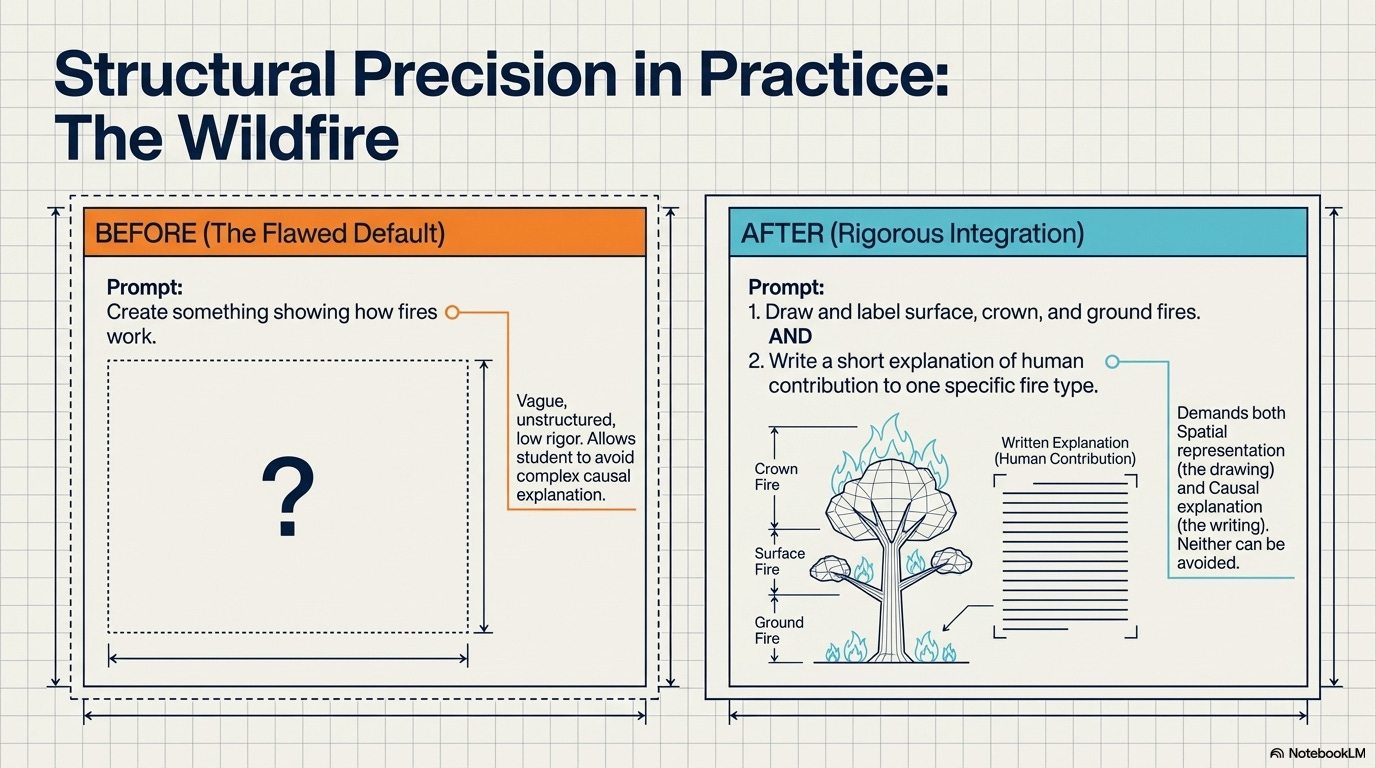 Structural Precision in Practice: The Wildfire

BEFORE (The Flawed Default)

Prompt:
Create something showing how fires work.

?

Vague, unstructured, low rigor. Allows student to avoid complex causal explanation.

AFTER (Rigorous Integration)

Prompt:
1. Draw and label surface, crown, and ground fires.
AND
2. Write a short explanation of human contribution to one specific fire type.

Crown Fire

Surface Fire

Ground Fire

Written Explanation (Human Contribution)

Demands both Spatial representation (the drawing) and Causal explanation (the writing). Neither can be avoided.

NotebookLM